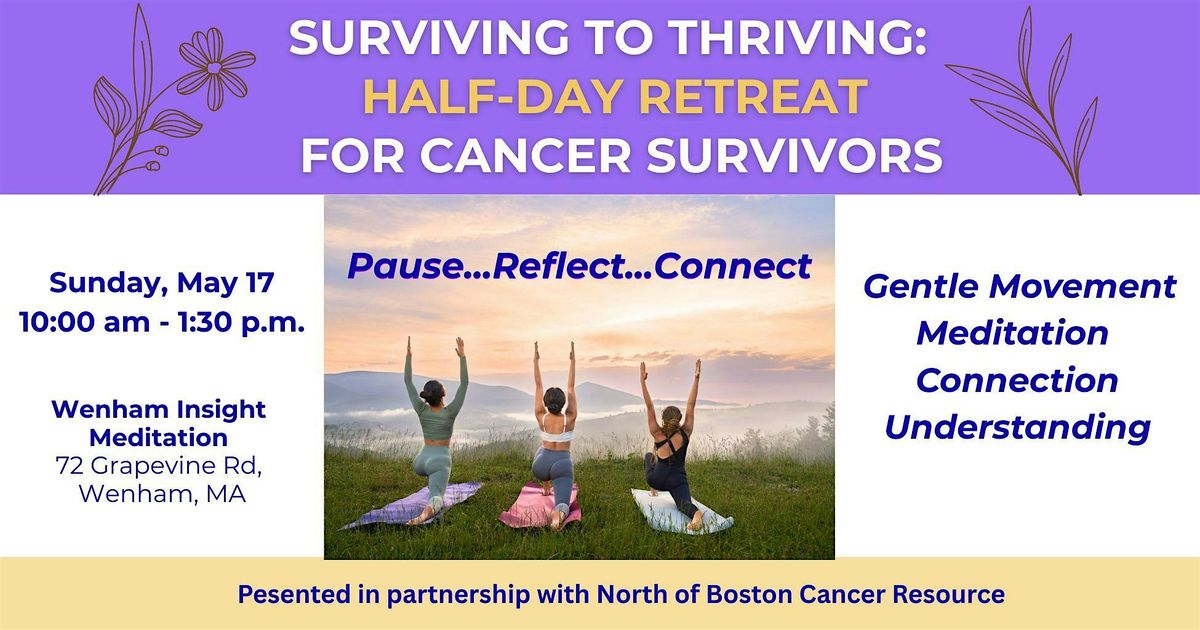 SURVIVING TO THRIVING:
HALF-DAY RETREAT
FOR CANCER SURVIVORS

Sunday, May 17
10:00 am - 1:30 p.m.

Wenham Insight Meditation
72 Grapevine Rd, Wenham, MA

Pause...Reflect...Connect

Gentle Movement
Meditation
Connection
Understanding

Pesented in partnership with North of Boston Cancer Resource